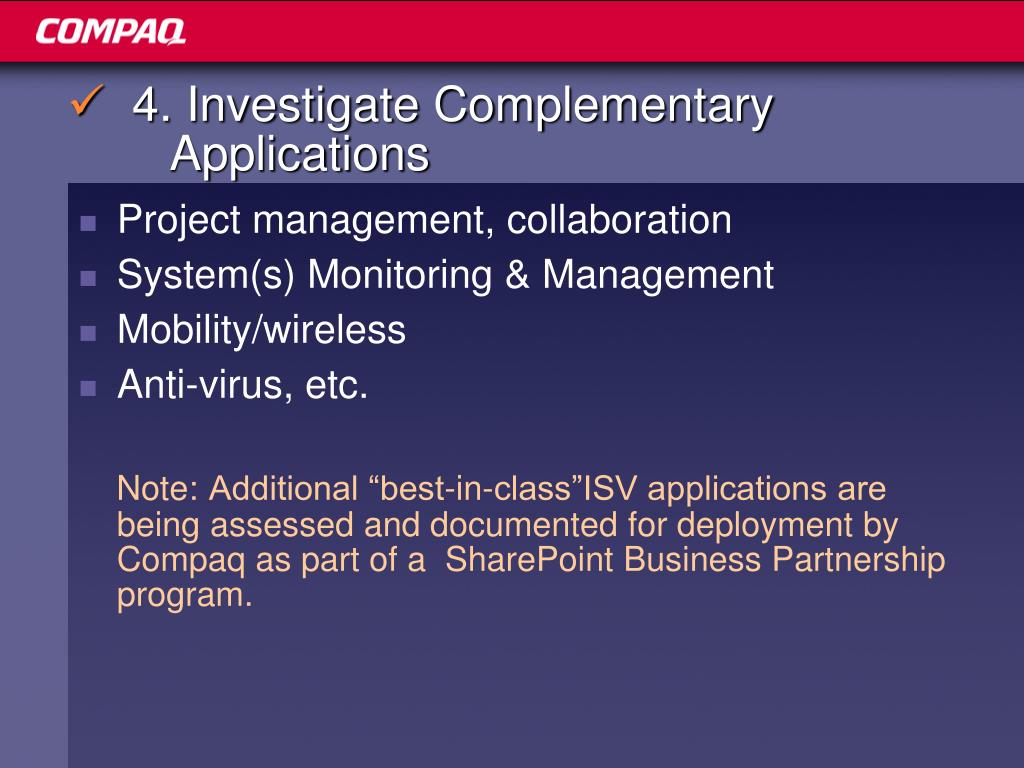 COMPAQ

✓ 4. Investigate Complementary Applications

- Project management, collaboration
- System(s) Monitoring & Management
- Mobility/wireless
- Anti-virus, etc.

Note: Additional “best-in-class”ISV applications are being assessed and documented for deployment by Compaq as part of a  SharePoint Business Partnership program.